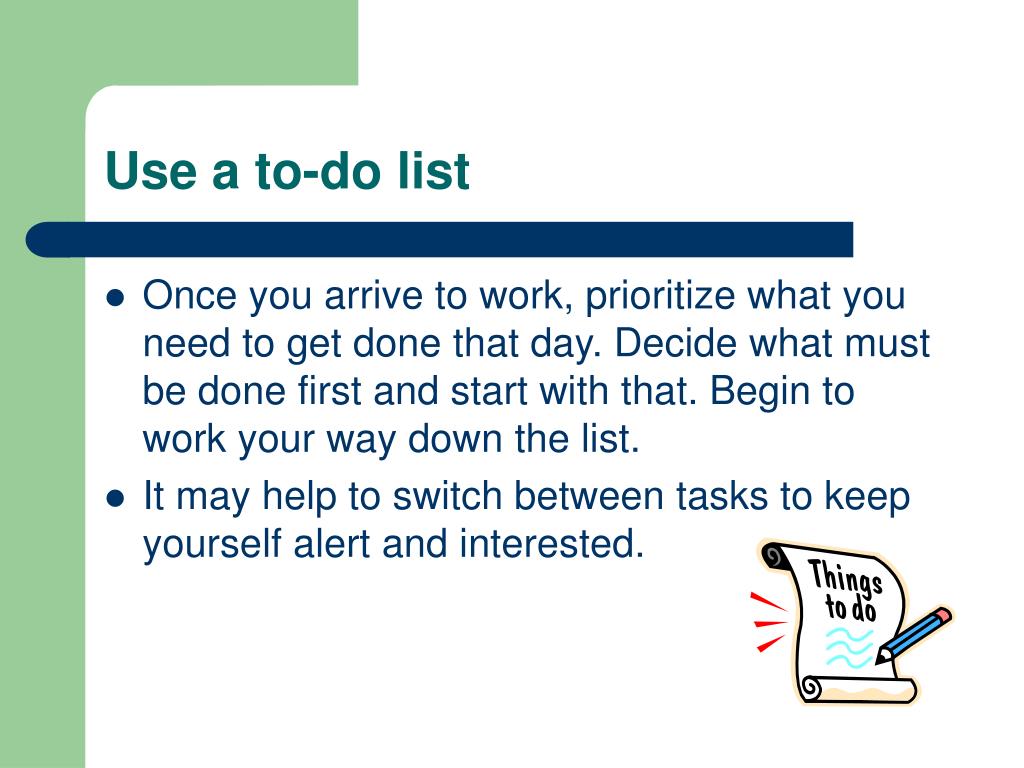 Use a to-do list

- Once you arrive to work, prioritize what you need to get done that day. Decide what must be done first and start with that. Begin to work your way down the list.
- It may help to switch between tasks to keep yourself alert and interested.

Things to do